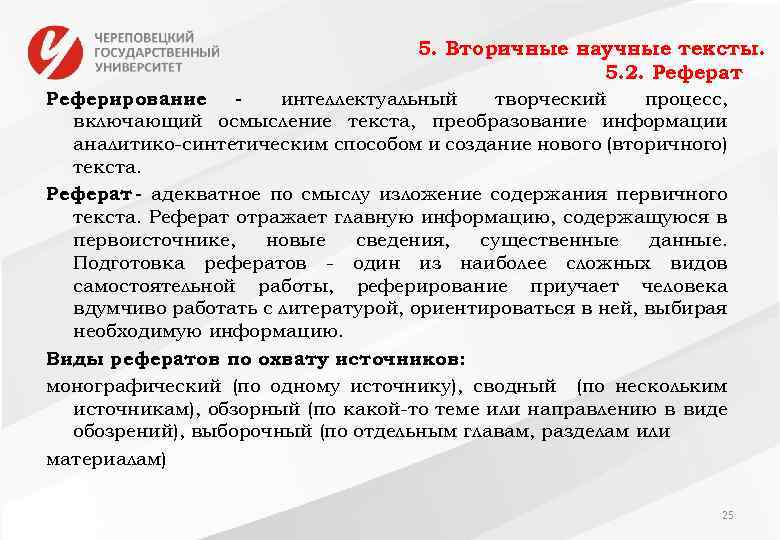 ЧЕРЕПОВЕЦКИЙ ГОСУДАРСТВЕННЫЙ УНИВЕРСИТЕТ

5. Вторичные научные тексты.
5.2. Реферат

Реферирование - интеллектуальный творческий процесс, включающий осмысление текста, преобразование информации аналитико-синтетическим способом и создание нового (вторичного) текста.

Реферат - адекватное по смыслу изложение содержания первичного текста. Реферат отражает главную информацию, содержащуюся в первоисточнике, новые сведения, существенные данные. Подготовка рефератов - один из наиболее сложных видов самостоятельной работы, реферирование приучает человека вдумчиво работать с литературой, ориентироваться в ней, выбирая необходимую информацию.

Виды рефератов по охвату источников:

монографический (по одному источнику), сводный (по нескольким источникам), обзорный (по какой-то теме или направлению в виде обозрений), выборочный (по отдельным главам, разделам или

материалам)

25